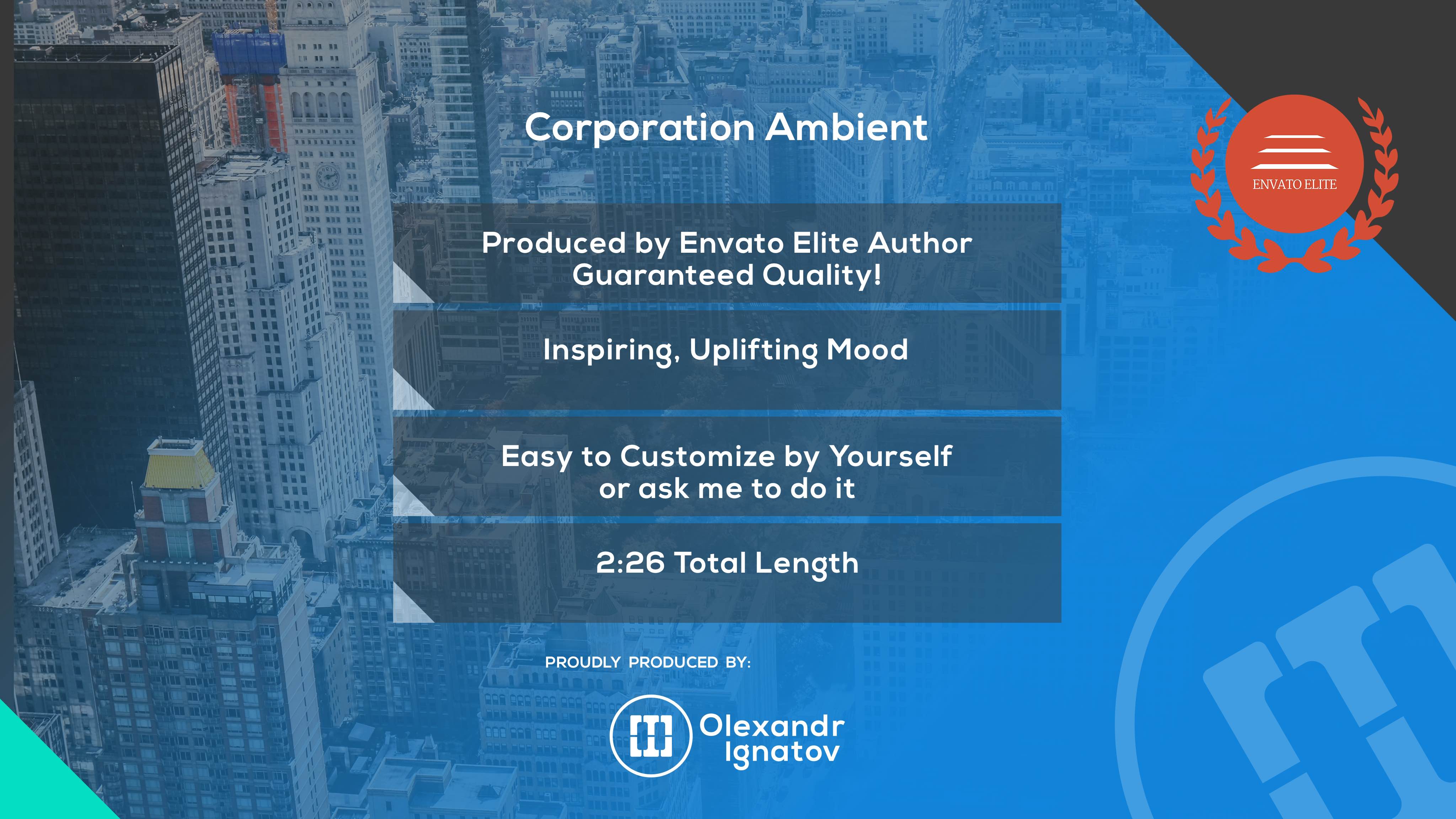 Corporation Ambient

ENVATO ELITE

Produced by Envato Elite Author
Guaranteed Quality!

Inspiring, Uplifting Mood

Easy to Customize by Yourself
or ask me to do it

2:26 Total Length

PROUDLY PRODUCED BY:

Olexandr
Ignatov